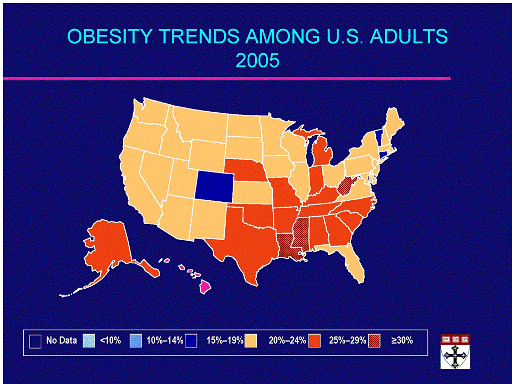 OBESITY TRENDS AMONG U.S. ADULTS
2005

No Data <10% 10%–14% 15%–19% 20%–24% 25%–29% ≥30%